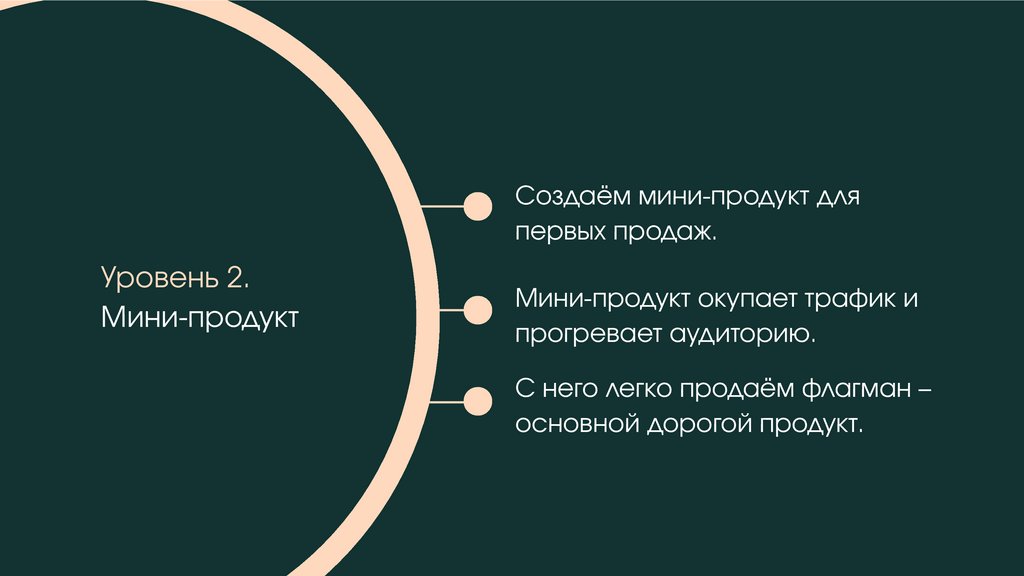 Уровень 2.
Мини-продукт

Создаём мини-продукт для первых продаж.

Мини-продукт окупает трафик и прогревает аудиторию.

С него легко продаём флагман – основной дорогой продукт.